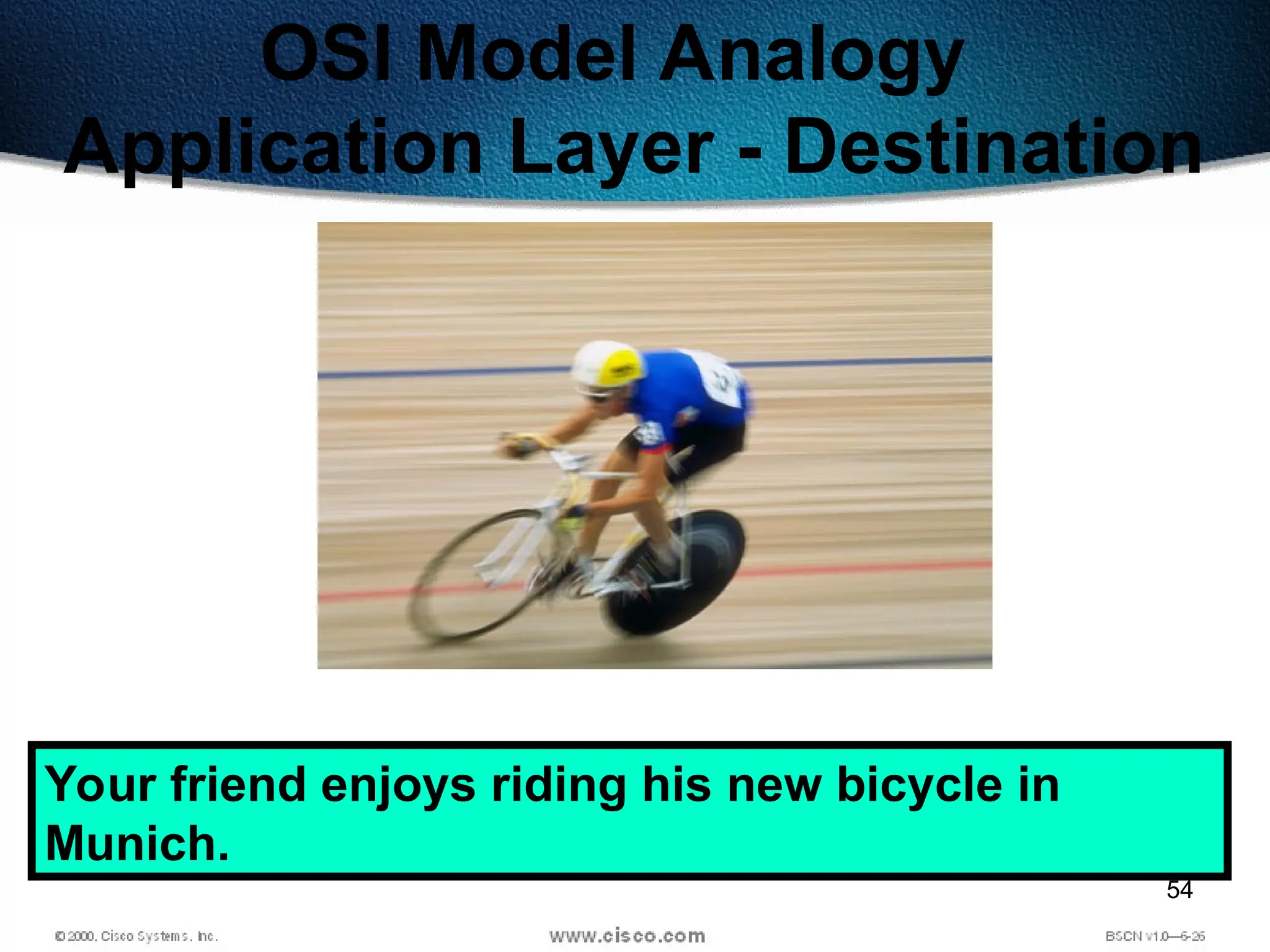 OSI Model Analogy
Application Layer - Destination

Your friend enjoys riding his new bicycle in Munich.

54

© 2000, Cisco Systems, Inc.

www.cisco.com

BSCN v1.0—6-26